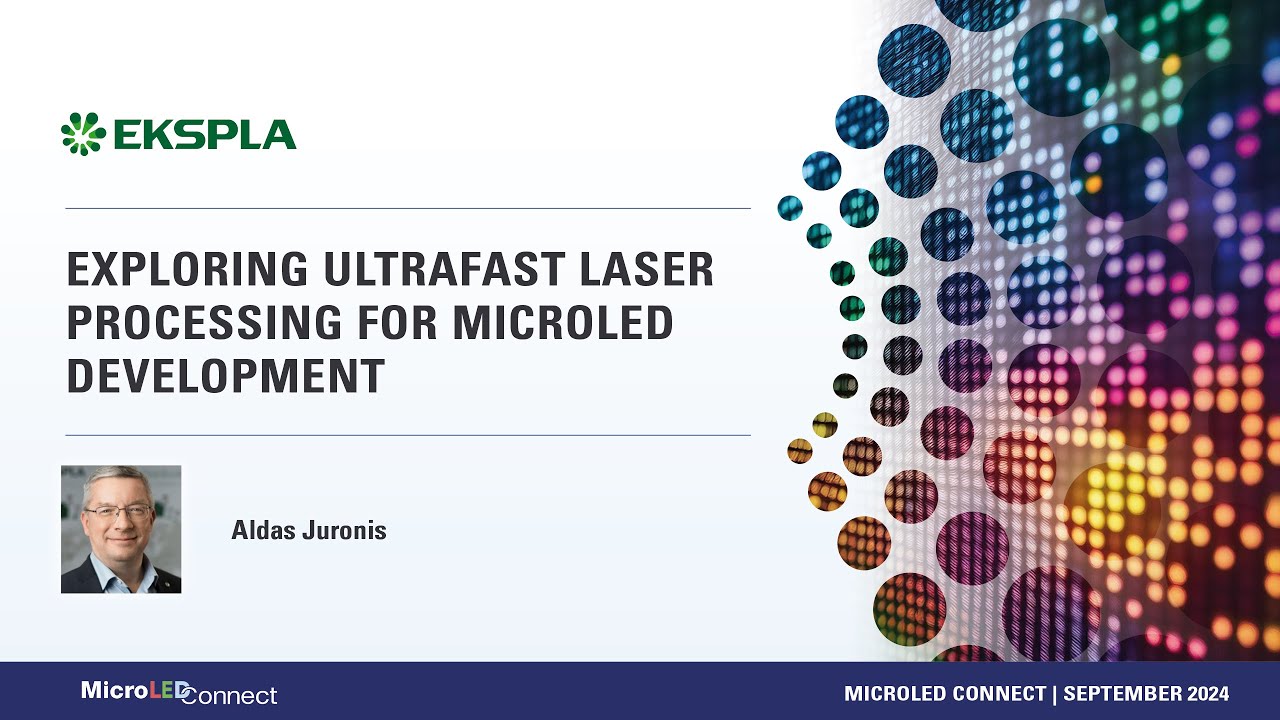 EKSPLA

EXPLORING ULTRAFAST LASER PROCESSING FOR MICROLED DEVELOPMENT

Aldas Juronis

MicroLED Connect

MICROLED CONNECT | SEPTEMBER 2024